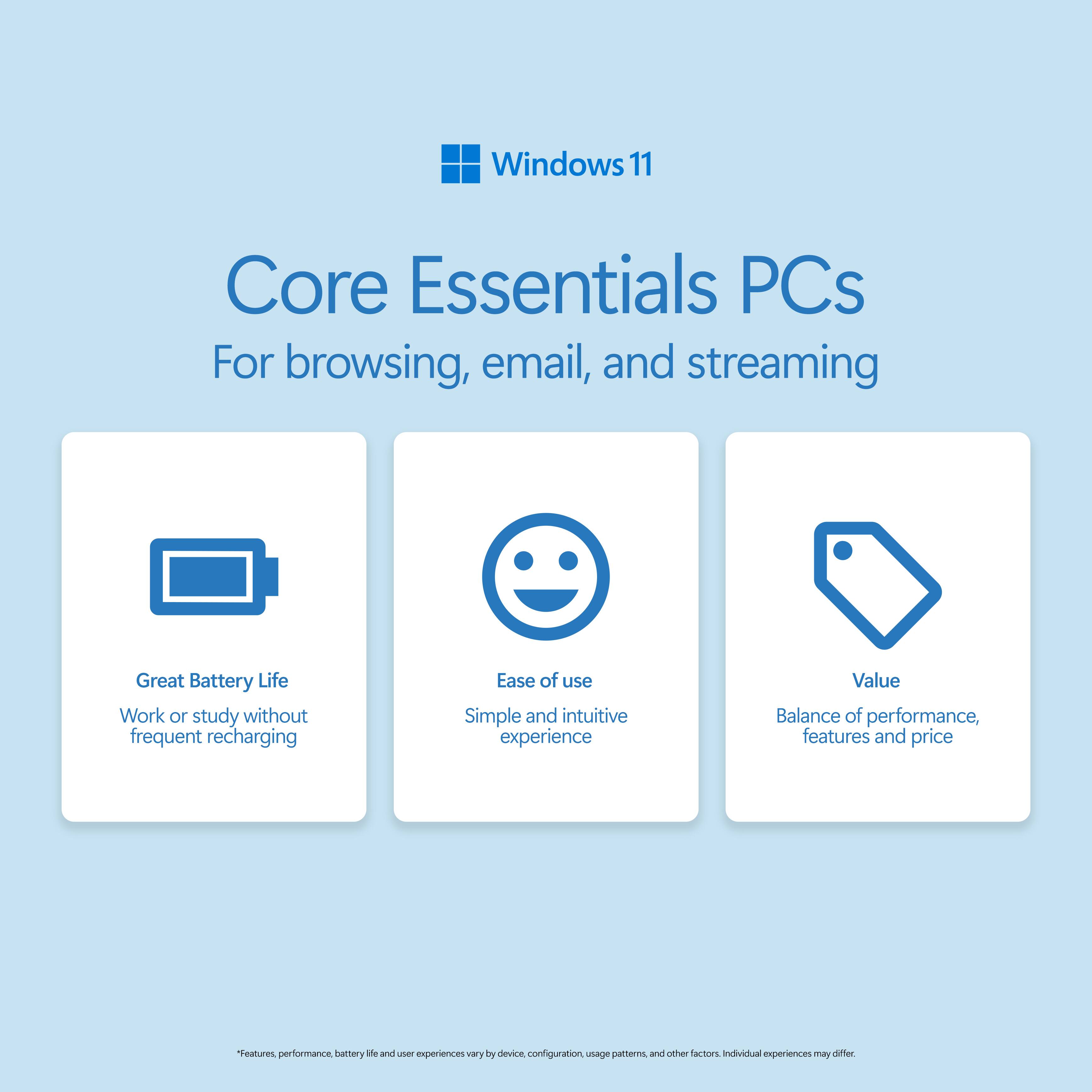 Windows 11

Core Essentials PCs

For browsing, email, and streaming

Great Battery Life

Work or study without frequent recharging

Ease of use

Simple and intuitive experience

Value

Balance of performance, features and price

*Features, performance, battery life and user experiences vary by device, configuration, usage patterns, and other factors. Individual experiences may differ.